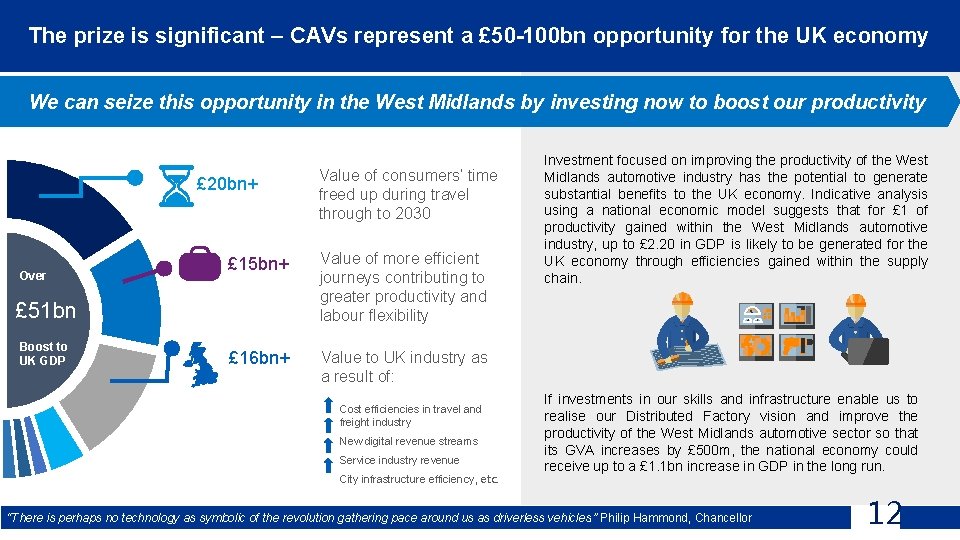 The prize is significant – CAVs represent a £50-100bn opportunity for the UK economy

We can seize this opportunity in the West Midlands by investing now to boost our productivity

Over

£51bn

Boost to UK GDP

£20bn+

Value of consumers' time freed up during travel through to 2030

£15bn+

Value of more efficient journeys contributing to greater productivity and labour flexibility

£16bn+

Value to UK industry as a result of:

Cost efficiencies in travel and freight industry

New digital revenue streams

Service industry revenue

City infrastructure efficiency, etc.

Investment focused on improving the productivity of the West Midlands automotive industry has the potential to generate substantial benefits to the UK economy. Indicative analysis using a national economic model suggests that for £1 of productivity gained within the West Midlands automotive industry, up to £2.20 in GDP is likely to be generated for the UK economy through efficiencies gained within the supply chain.

If investments in our skills and infrastructure enable us to realise our Distributed Factory vision and improve the productivity of the West Midlands automotive sector so that its GVA increases by £500m, the national economy could receive up to a £1.1bn increase in GDP in the long run.

"There is perhaps no technology as symbolic of the revolution gathering pace around us as driverless vehicles" Philip Hammond, Chancellor

12